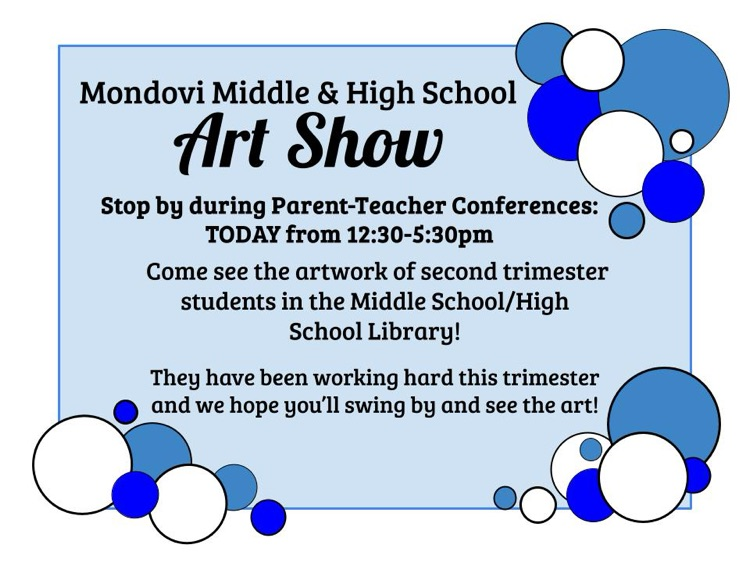 Mondovi Middle & High School
Art Show

Stop by during Parent-Teacher Conferences:
TODAY from 12:30-5:30pm

Come see the artwork of second trimester students in the Middle School/High School Library!

They have been working hard this trimester and we hope you'll swing by and see the art!